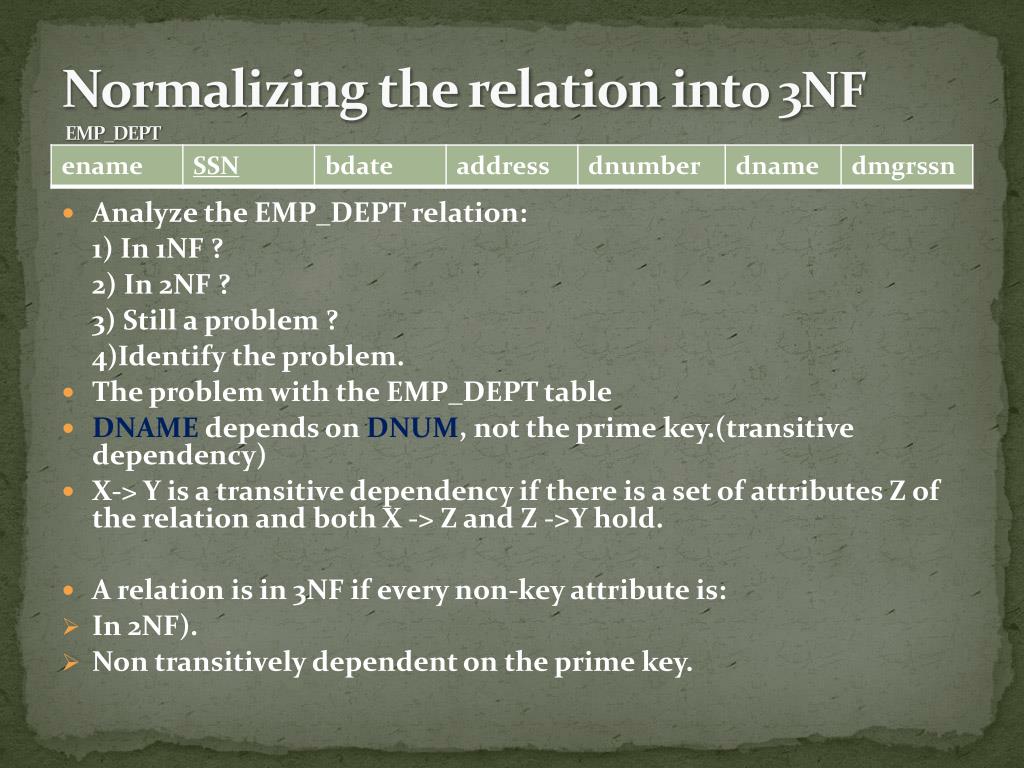 Normalizing the relation into 3NF

EMP_DEPT

| ename | SSN | bdate | address | dnumber | dname | dmgrssn |
|---|---|---|---|---|---|---|

Analyze the EMP_DEPT relation:
1) In 1NF ?
2) In 2NF ?
3) Still a problem ?
4)Identify the problem.

The problem with the EMP_DEPT table

DNAME depends on DNUM, not the prime key.(transitive dependency)

X-> Y is a transitive dependency if there is a set of attributes Z of the relation and both X -> Z and Z ->Y hold.

A relation is in 3NF if every non-key attribute is:

In 2NF).

Non transitively dependent on the prime key.